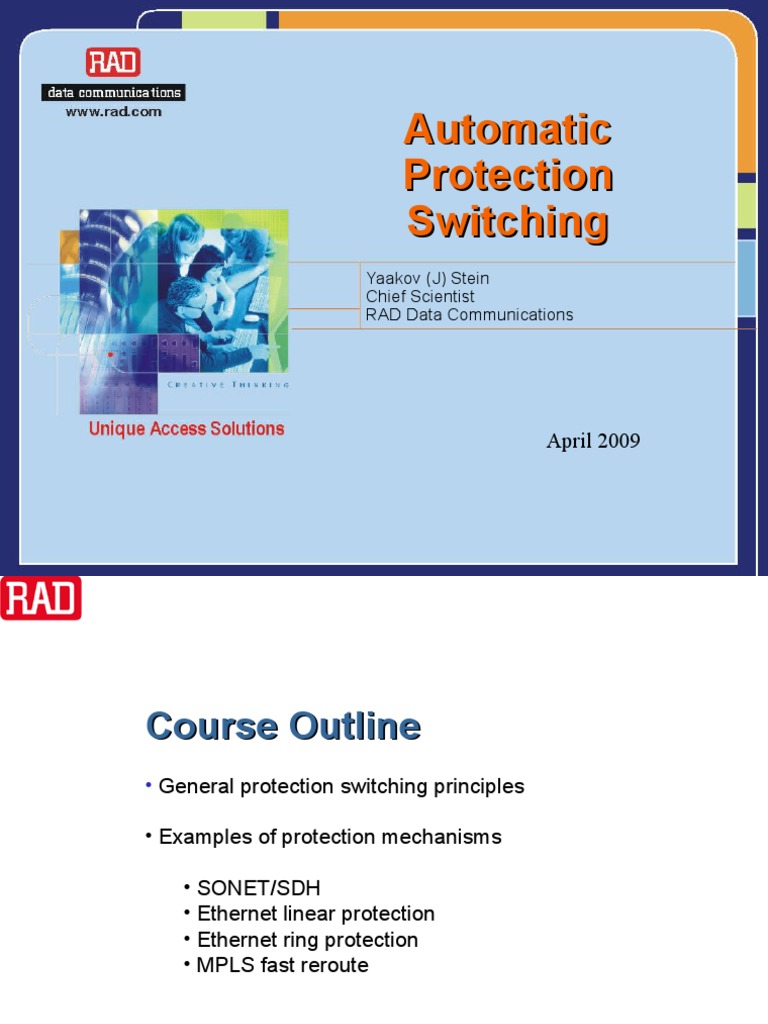 RAD
data communications
www.rad.com

Automatic Protection Switching

Yaakov (J) Stein
Chief Scientist
RAD Data Communications

CREATIVE THINKING

Unique Access Solutions

April 2009

RAD

Course Outline

• General protection switching principles

• Examples of protection mechanisms

• SONET/SDH
• Ethernet linear protection
• Ethernet ring protection
• MPLS fast reroute